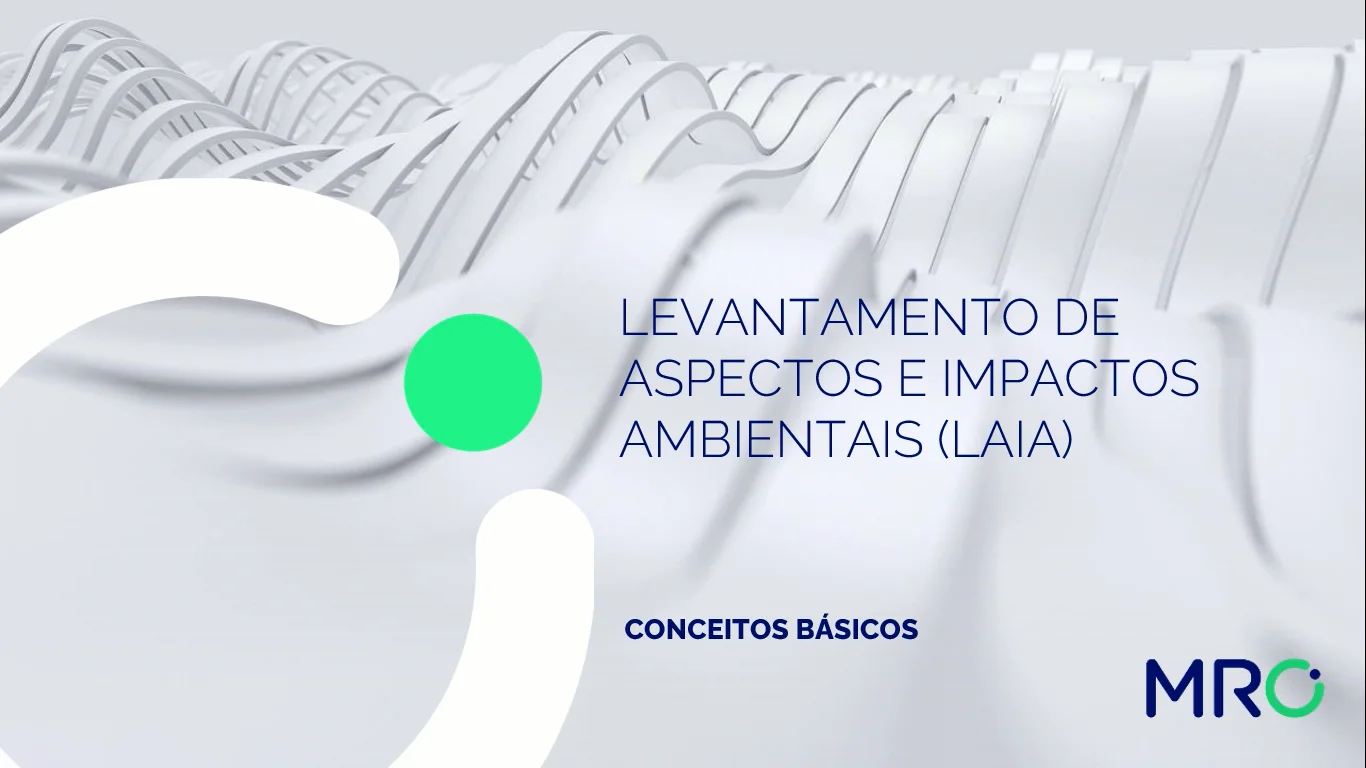 LEVANTAMENTO DE ASPECTOS E IMPACTOS AMBIENTAIS (LAIA)

CONCEITOS BÁSICOS

MRO